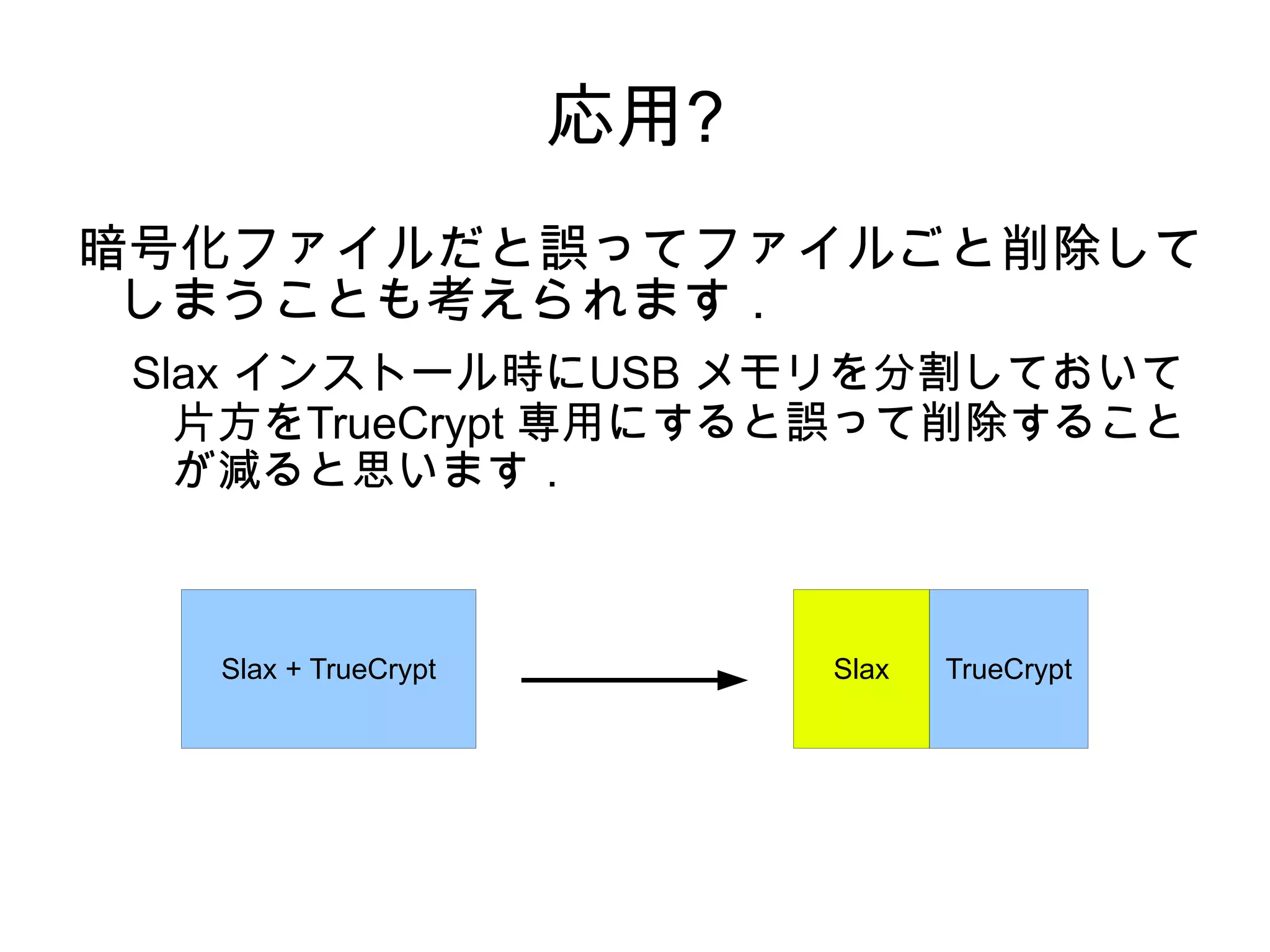 応用?

暗号化ファイルだと誤ってファイルごと削除してしまうことも考えられます．

Slax インストール時にUSB メモリを分割しておいて片方をTrueCrypt 専用にすると誤って削除することが減ると思います．

Slax + TrueCrypt

Slax

TrueCrypt